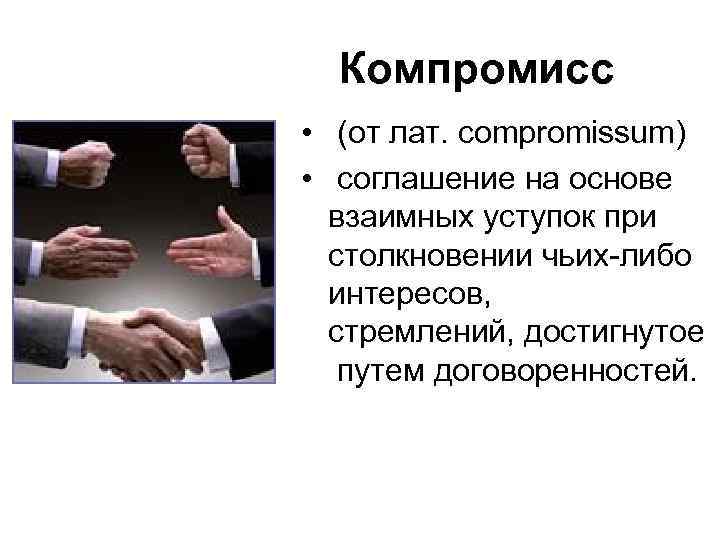 Компромисс

• (от лат. compromissum)
• соглашение на основе взаимных уступок при столкновении чьих-либо интересов, стремлений, достигнутое путем договоренностей.